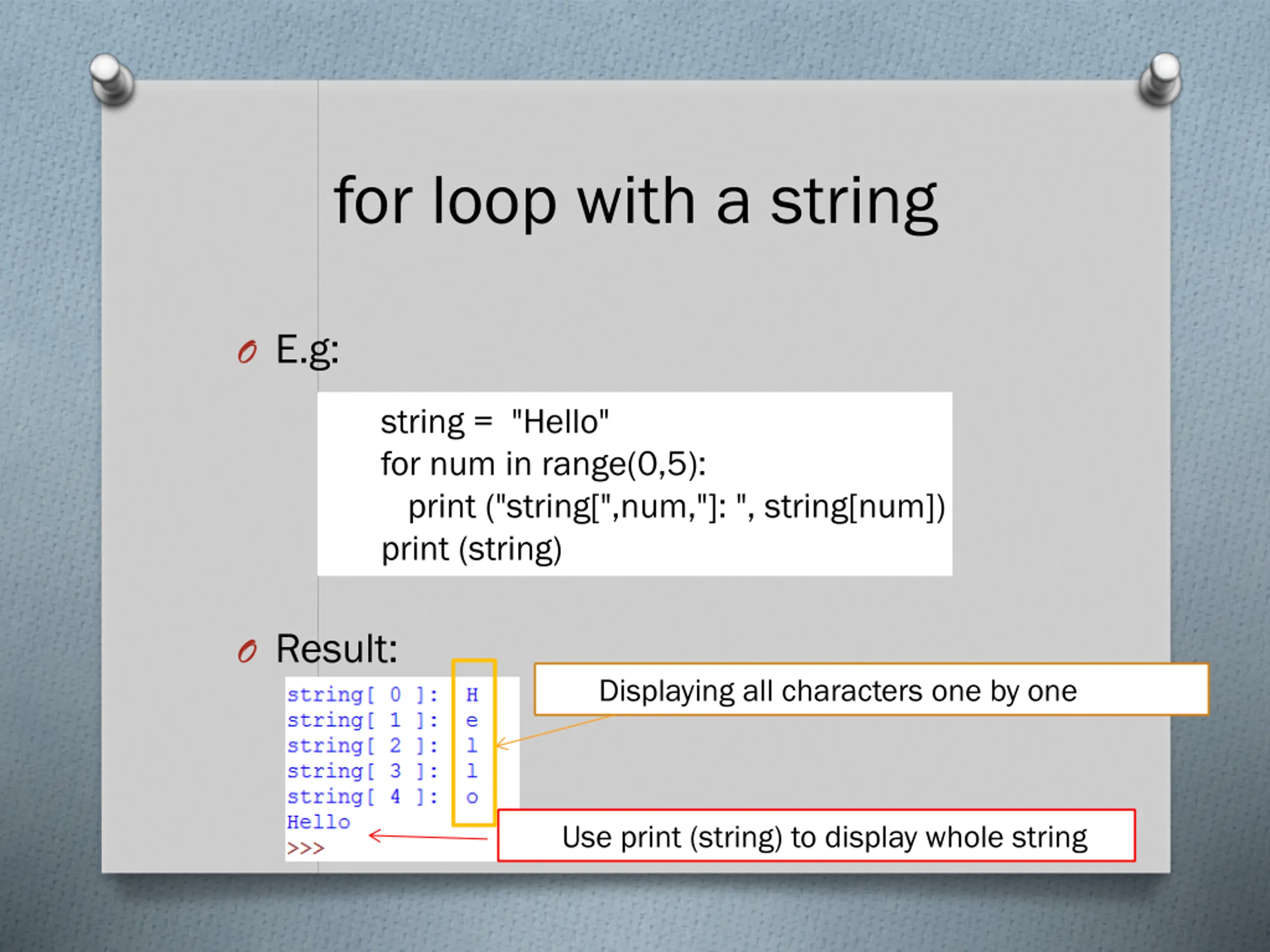 for loop with a string

E.g:

string = "Hello"
for num in range(0,5):
print ("string[",num,"]: ", string[num])
print (string)

Result:

string[ 0 ]: H
string[ 1 ]: e
string[ 2 ]: l
string[ 3 ]: l
string[ 4 ]: o
Hello
>>>

Displaying all characters one by one

Use print (string) to display whole string